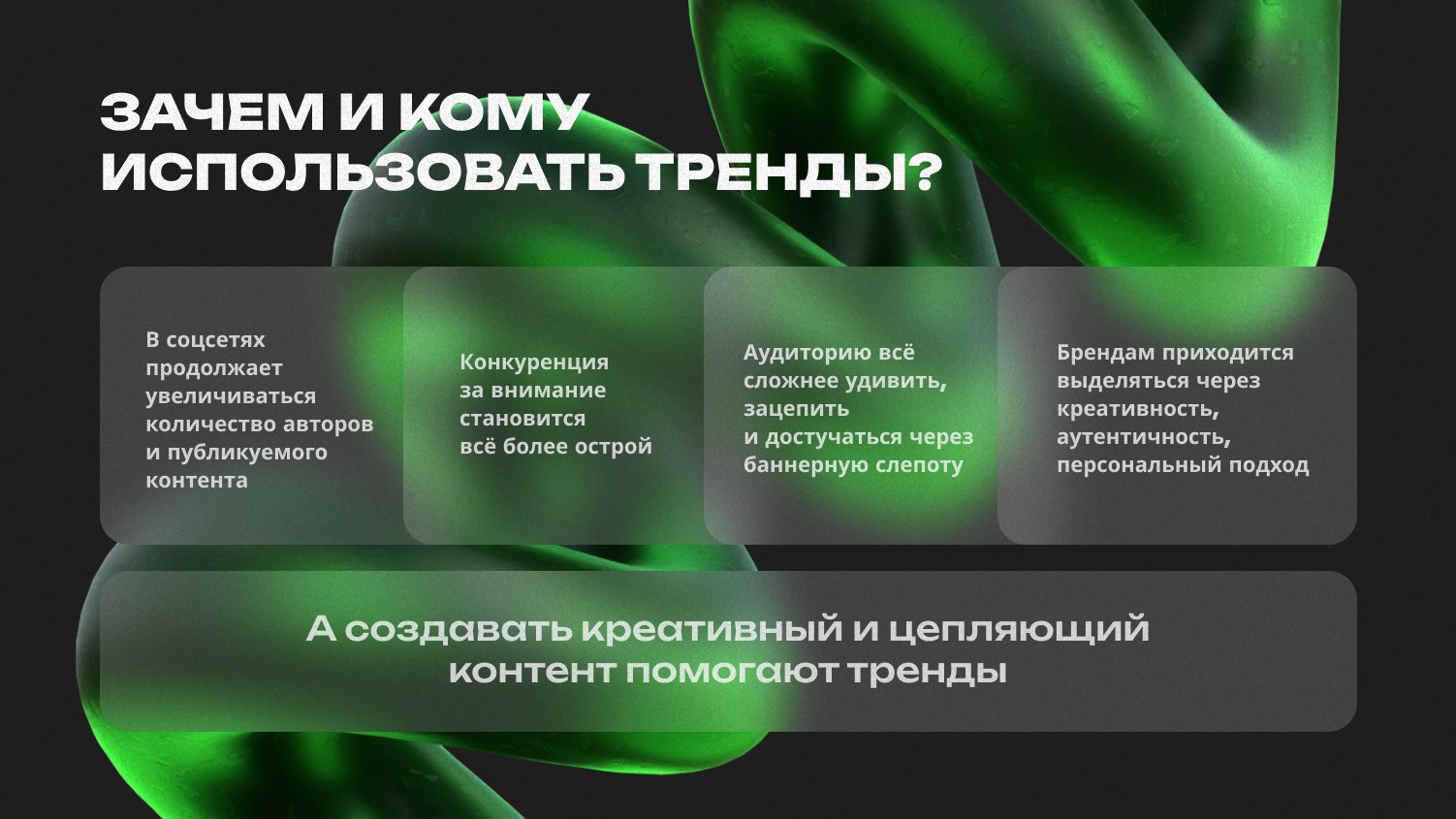 ЗАЧЕМ И КОМУ ИСПОЛЬЗОВАТЬ ТРЕНДЫ?

В соцсетях продолжает увеличиваться количество авторов и публикуемого контента

Конкуренция за внимание становится всё более острой

Аудиторию всё сложнее удивить, зацепить и достучаться через баннерную слепоту

Брендам приходится выделяться через креативность, аутентичность, персональный подход

А создавать креативный и цепляющий контент помогают тренды